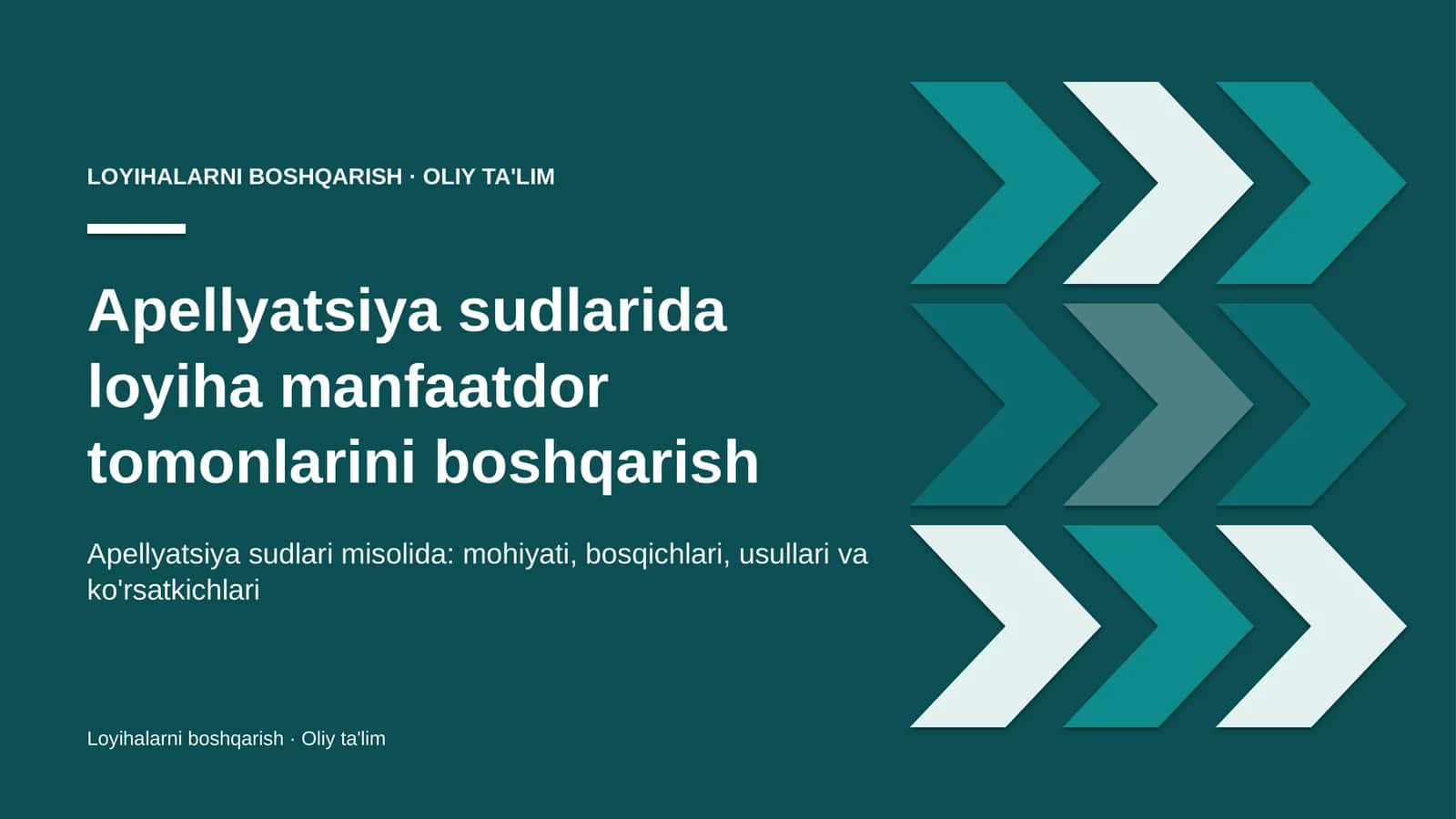 LOYIHALARNI BOSHQARISH · OLIY TA'LIM

Apellyatsiya sudlarida loyiha manfaatdor tomonlarini boshqarish

Apellyatsiya sudlari misolida: mohiyati, bosqichlari, usullari va ko'rsatkichlari

Loyihalarni boshqarish · Oliy ta'lim